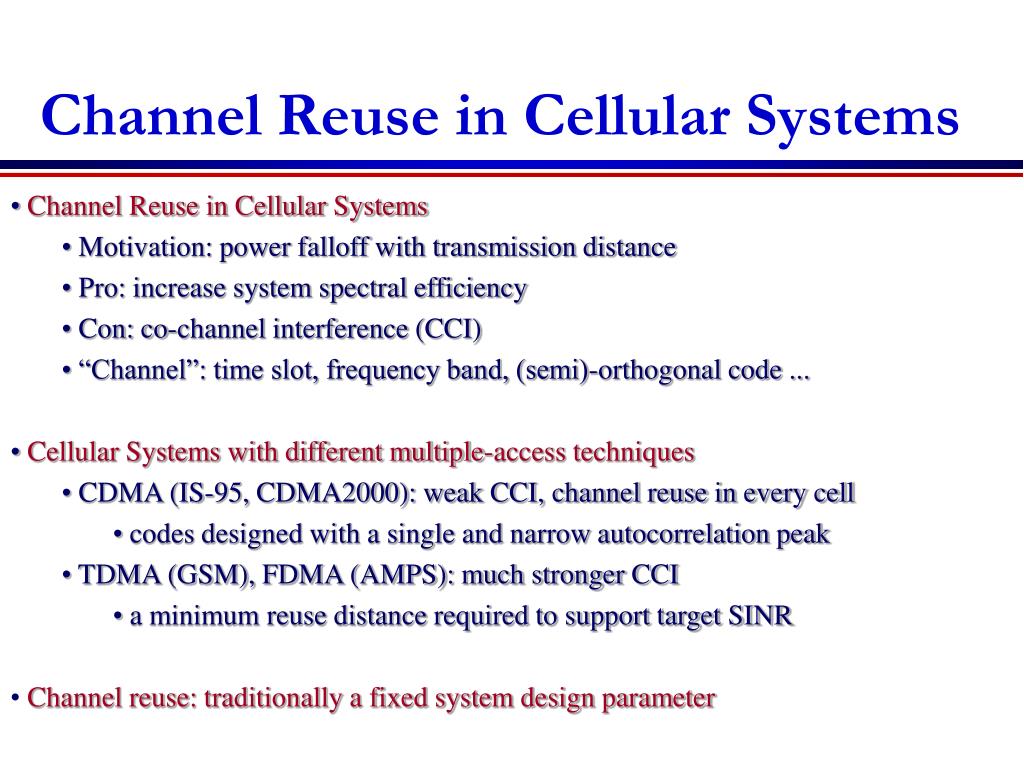 Channel Reuse in Cellular Systems

• Channel Reuse in Cellular Systems
• Motivation: power falloff with transmission distance
• Pro: increase system spectral efficiency
• Con: co-channel interference (CCI)
• “Channel”: time slot, frequency band, (semi)-orthogonal code ...

• Cellular Systems with different multiple-access techniques
• CDMA (IS-95, CDMA2000): weak CCI, channel reuse in every cell
• codes designed with a single and narrow autocorrelation peak
• TDMA (GSM), FDMA (AMPS): much stronger CCI
• a minimum reuse distance required to support target SINR

• Channel reuse: traditionally a fixed system design parameter